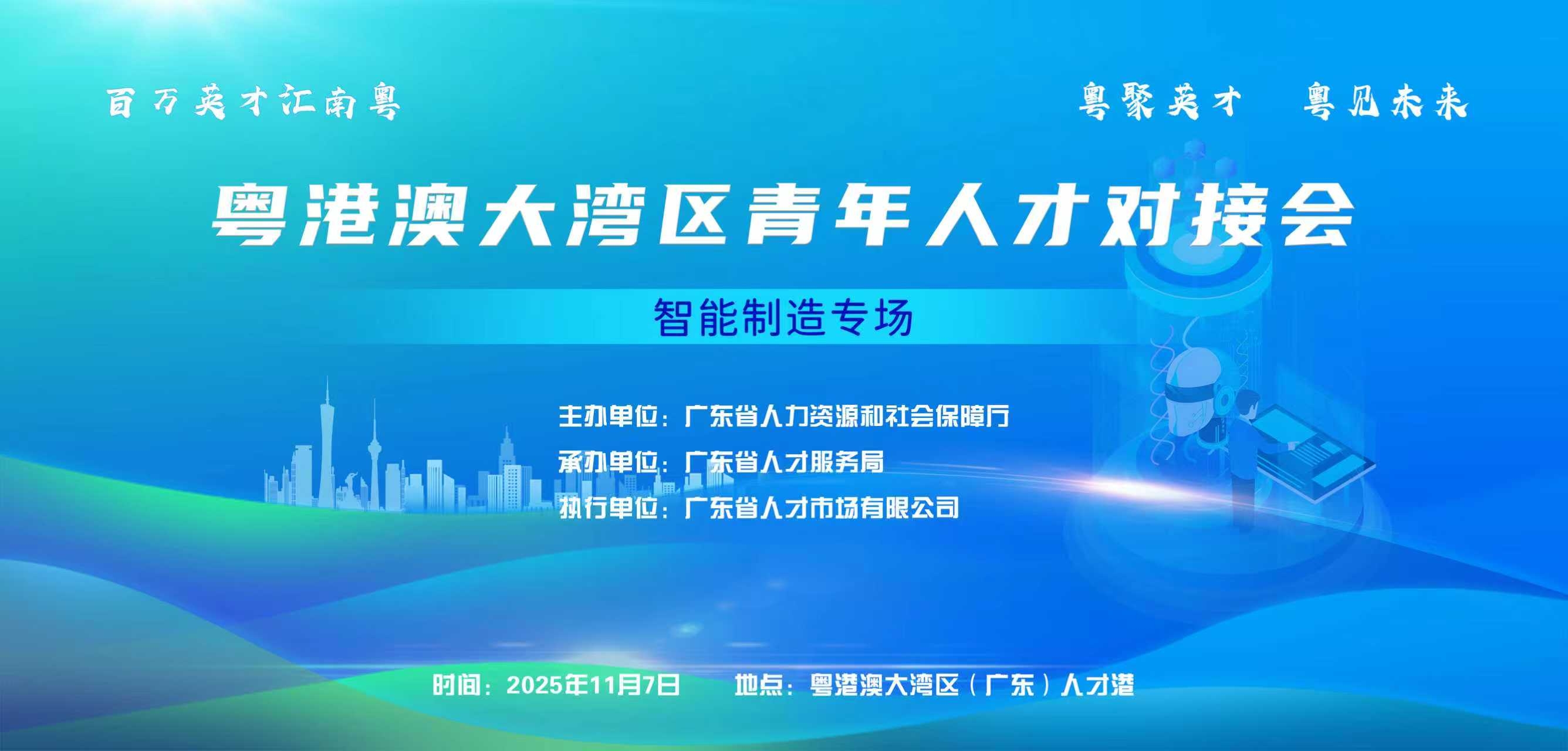 百万英才汇南粤

粤聚英才　粤见未来

粤港澳大湾区青年人才对接会

智能制造专场

主办单位：广东省人力资源和社会保障厅
承办单位：广东省人才服务局
执行单位：广东省人才市场有限公司

时间：2025年11月7日　　地点：粤港澳大湾区（广东）人才港